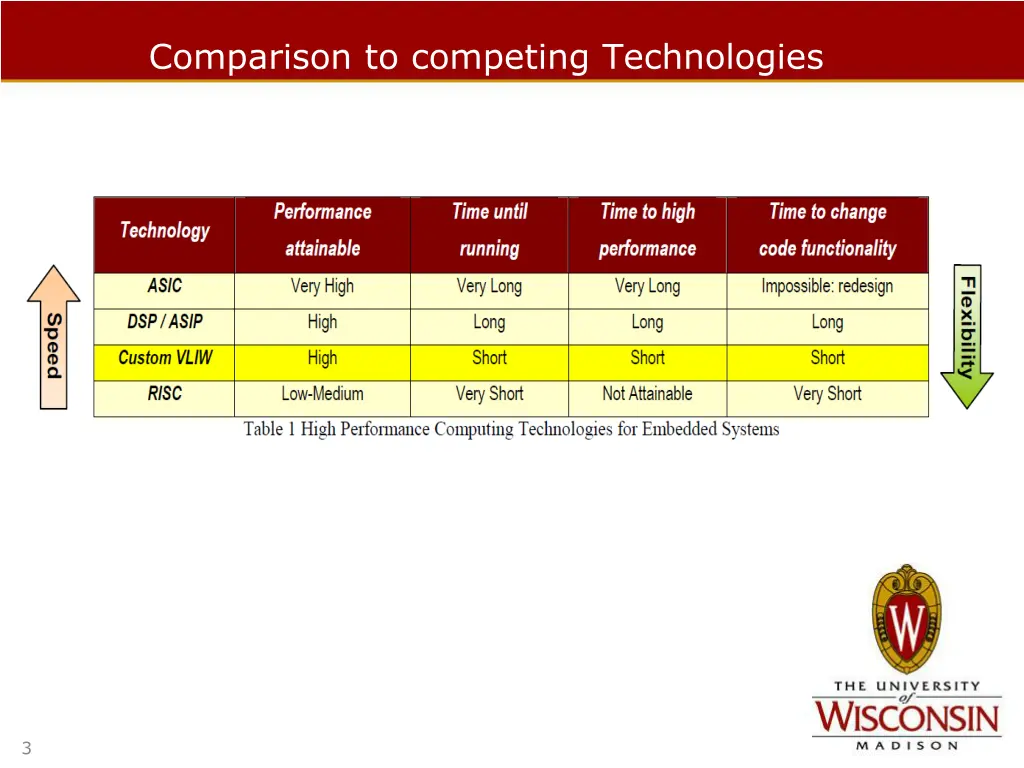 Comparison to competing Technologies

Speed

| Technology | Performance attainable | Time until running | Time to high performance | Time to change code functionality |
|---|---|---|---|---|
| ASIC | Very High | Very Long | Very Long | Impossible: redesign |
| DSP / ASIP | High | Long | Long | Long |
| Custom VLIW | High | Short | Short | Short |
| RISC | Low-Medium | Very Short | Not Attainable | Very Short |

Flexibility

Table 1 High Performance Computing Technologies for Embedded Systems

W

THE UNIVERSITY of WISCONSIN MADISON

3